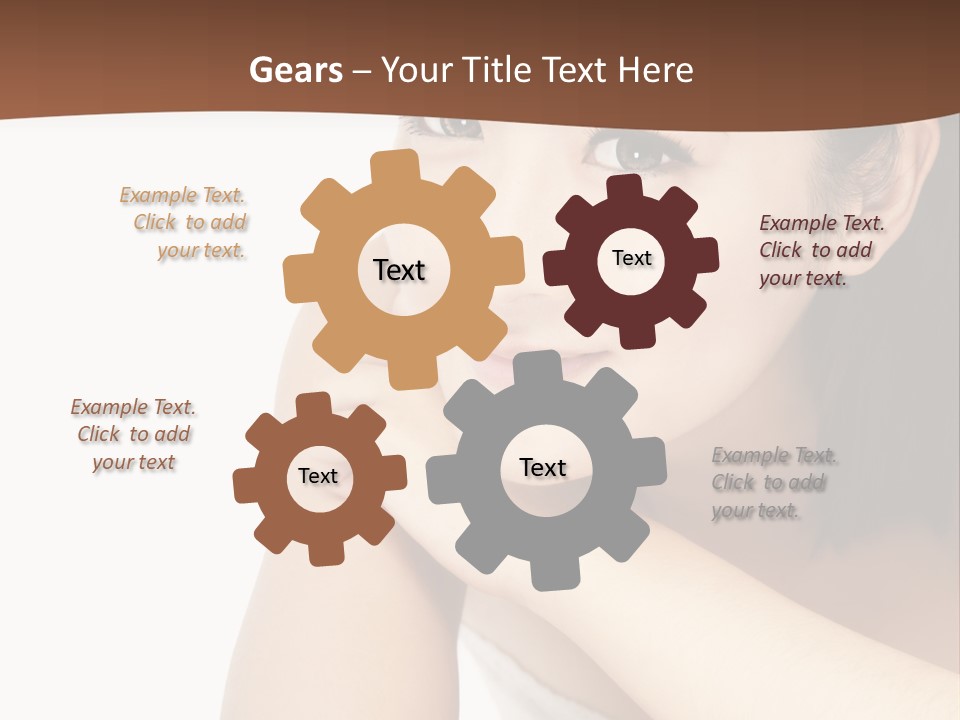 Gears – Your Title Text Here

Example Text. Click to add your text.

Text

Text

Example Text. Click to add your text.

Example Text. Click to add your text

Text

Text

Example Text. Click to add your text.